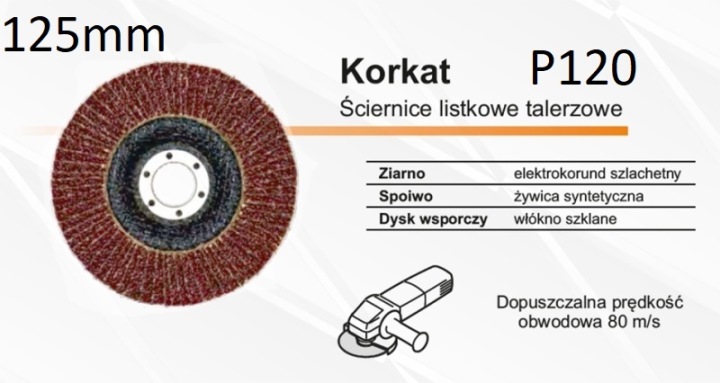 125mm

Korkat P120

Ściernice listkowe talerzowe

| Ziarno | elektrokorund szlachetny |
|---|---|
| Spoiwo | żywica syntetyczna |
| Dysk wsporczy | włókno szklane |

Dopuszczalna prędkość obwodowa 80 m/s